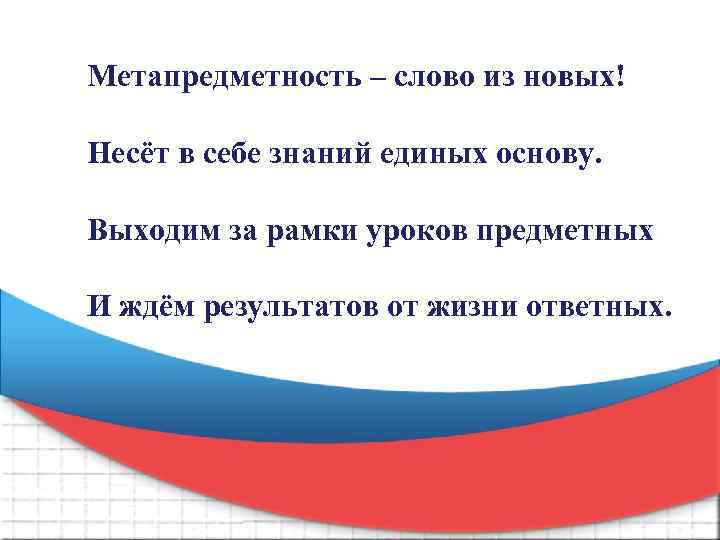 Метапредметность – слово из новых!

Несёт в себе знаний единых основу.

Выходим за рамки уроков предметных

И ждём результатов от жизни ответных.